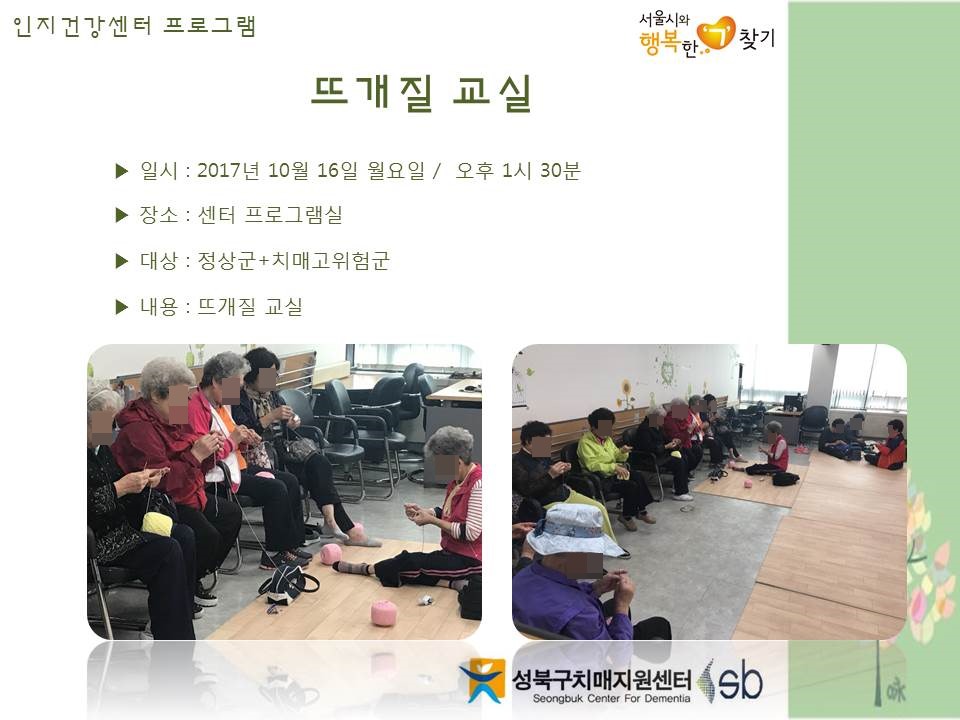 인지건강센터 프로그램

서울시와 행복한 '기' 찾기

뜨개질 교실

▶ 일시 : 2017년 10월 16일 월요일 / 오후 1시 30분

▶ 장소 : 센터 프로그램실

▶ 대상 : 정상군+치매고위험군

▶ 내용 : 뜨개질 교실

성북구치매지원센터
Seongbuk Center For Dementia
sb